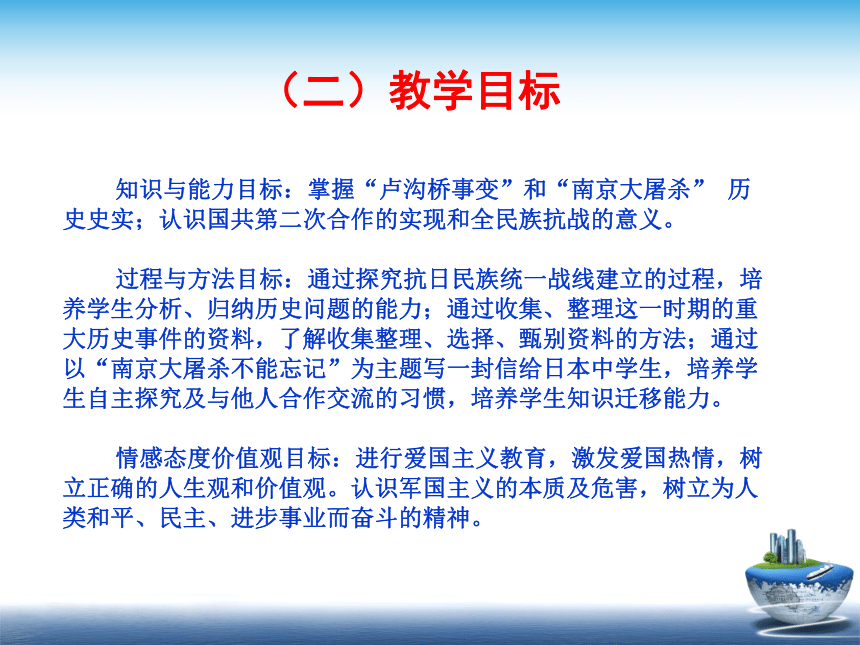 （二）教学目标

知识与能力目标：掌握“卢沟桥事变”和“南京大屠杀” 历史史实；认识国共第二次合作的实现和全民族抗战的意义。

过程与方法目标：通过探究抗日民族统一战线建立的过程，培养学生分析、归纳历史问题的能力；通过收集、整理这一时期的重大历史事件的资料，了解收集整理、选择、甄别资料的方法；通过以“南京大屠杀不能忘记”为主题写一封信给日本中学生，培养学生自主探究及与他人合作交流的习惯，培养学生知识迁移能力。

情感态度价值观目标：进行爱国主义教育，激发爱国热情，树立正确的人生观和价值观。认识军国主义的本质及危害，树立为人类和平、民主、进步事业而奋斗的精神。